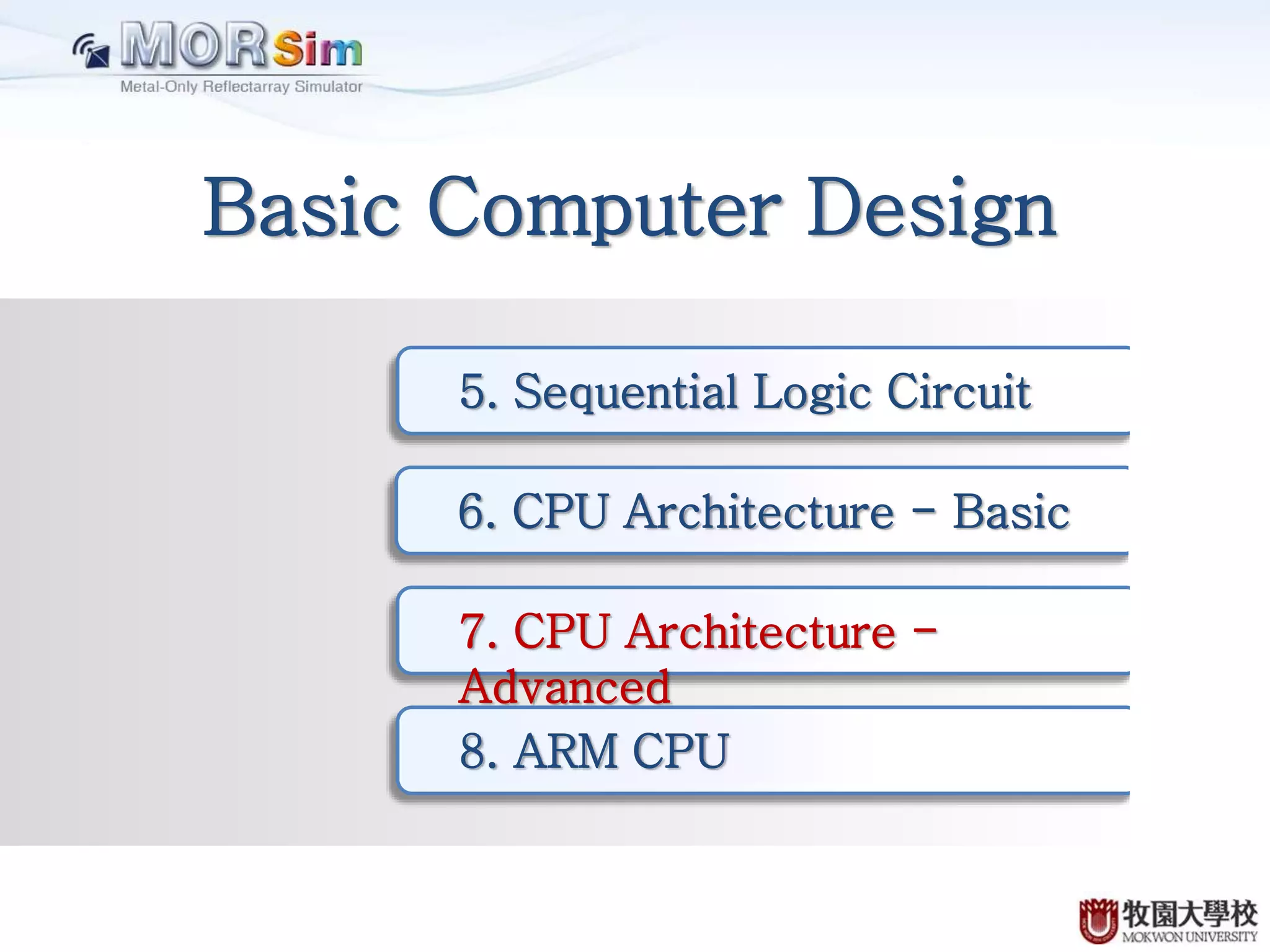 MORSim
Metal-Only Reflectarray Simulator

Basic Computer Design

5. Sequential Logic Circuit

6. CPU Architecture – Basic

7. CPU Architecture – Advanced

8. ARM CPU

牧園大學校
MOKWON UNIVERSITY